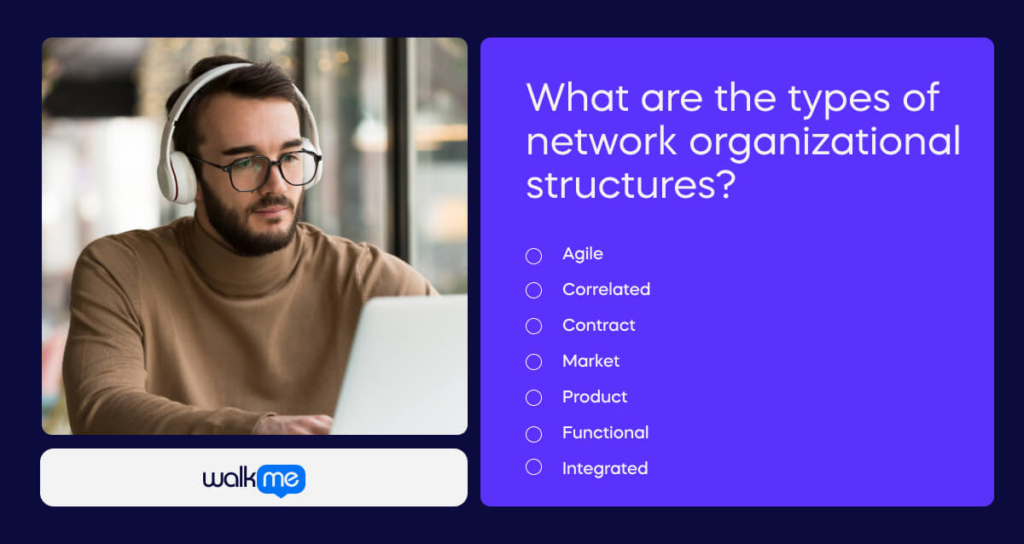 walkme

What are the types of network organizational structures?

Agile
Correlated
Contract
Market
Product
Functional
Integrated